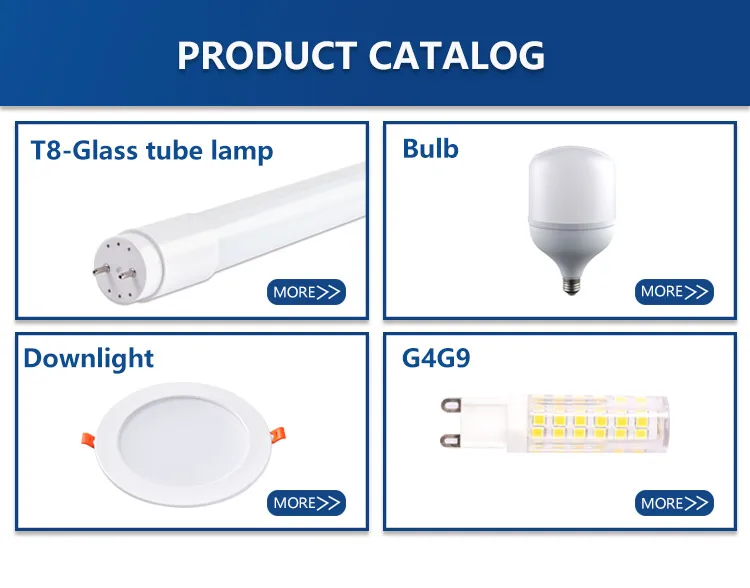 PRODUCT CATALOG

T8-Glass tube lamp

MORE>>

Bulb

MORE>>

Downlight

MORE>>

G4G9

MORE>>